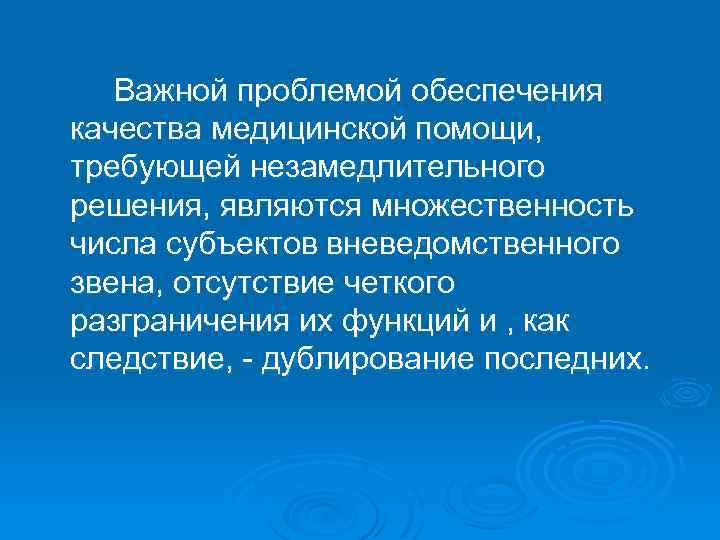 Важной проблемой обеспечения качества медицинской помощи, требующей незамедлительного решения, являются множественность числа субъектов вневедомственного звена, отсутствие четкого разграничения их функций и , как следствие, - дублирование последних.